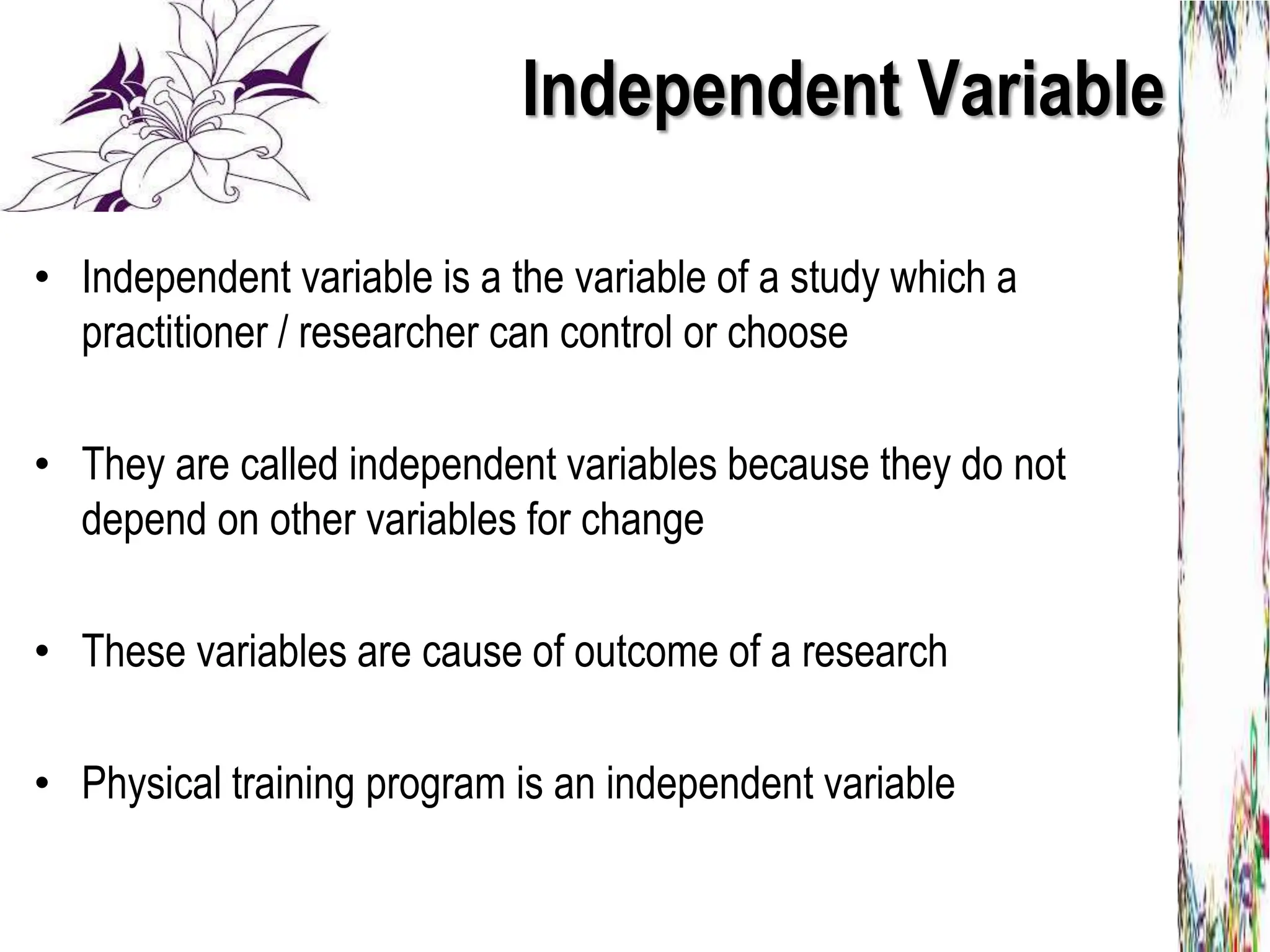 Independent Variable

• Independent variable is a the variable of a study which a practitioner / researcher can control or choose

• They are called independent variables because they do not depend on other variables for change

• These variables are cause of outcome of a research

• Physical training program is an independent variable